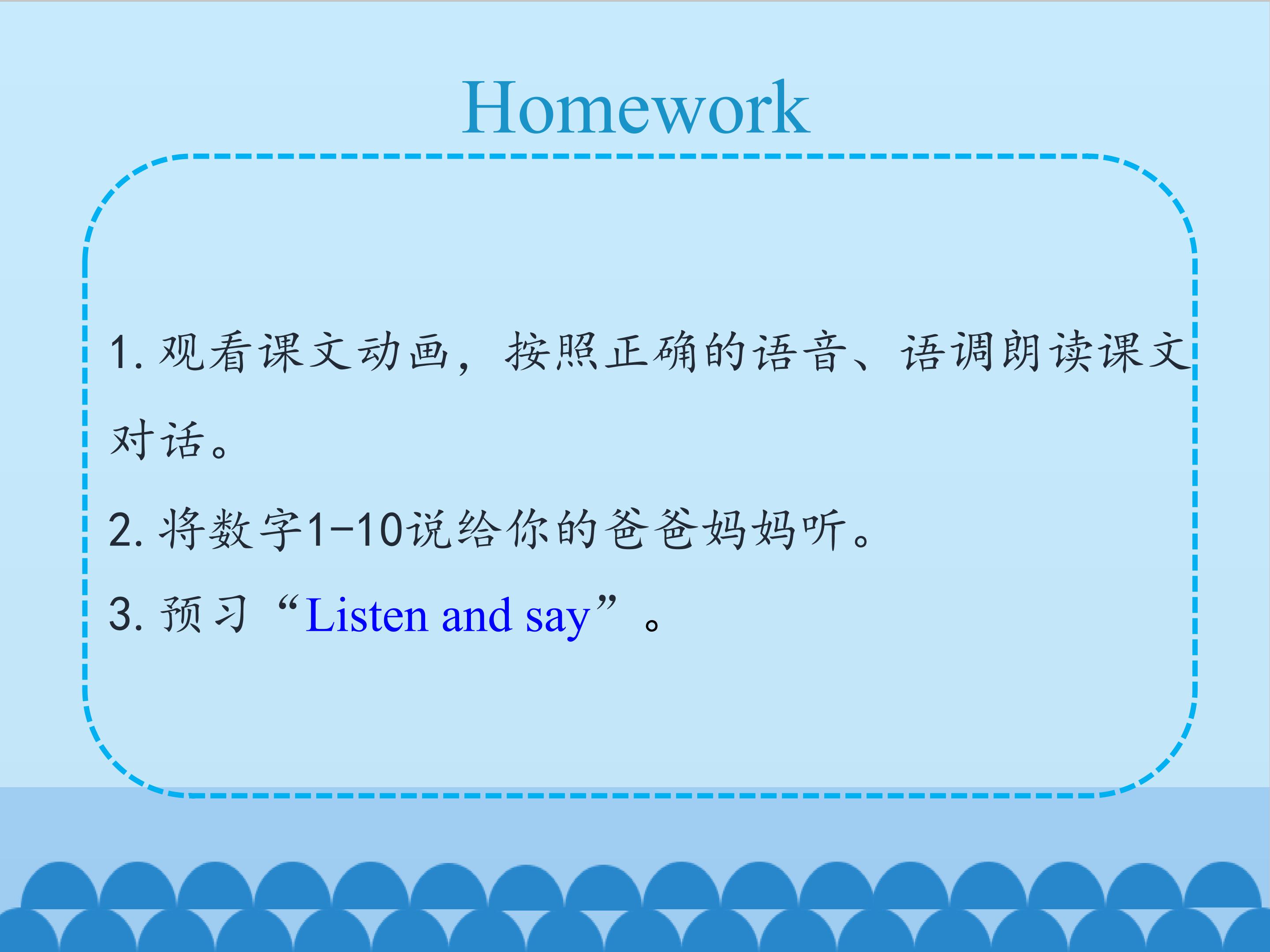 Homework

1.观看课文动画，按照正确的语音、语调朗读课文对话。

2.将数字1-10说给你的爸爸妈妈听。

3.预习“Listen and say”。